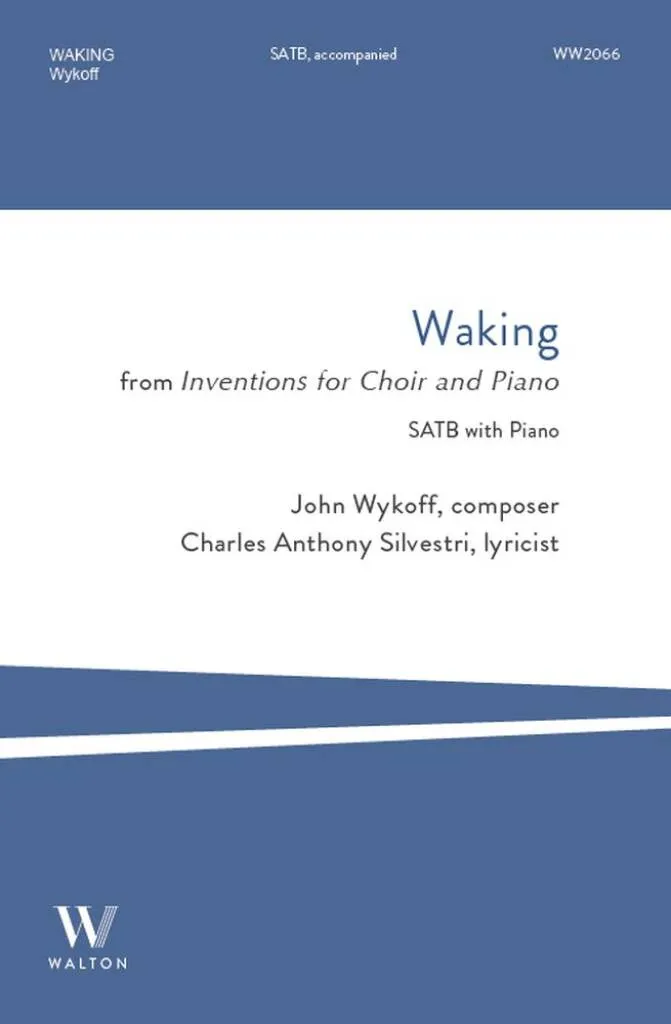 WAKING
Wykoff

SATB, accompanied

WW2066

Waking

from Inventions for Choir and Piano

SATB with Piano

John Wykoff, composer
Charles Anthony Silvestri, lyricist

W
WALTON